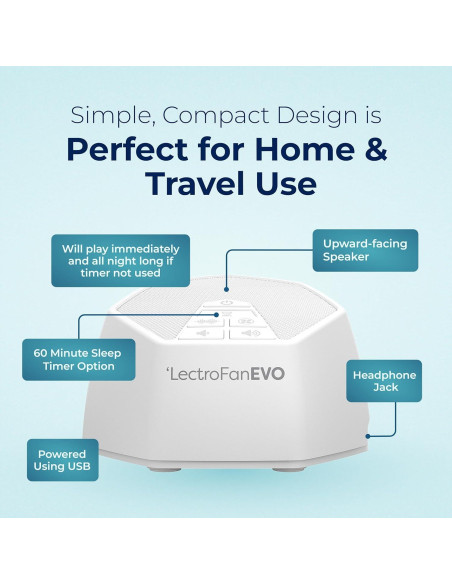 Simple, Compact Design is
Perfect for Home & Travel Use

Will play immediately and all night long if timer not used

Upward-facing Speaker

60 Minute Sleep Timer Option

'LectroFanEVO

Headphone Jack

Powered Using USB